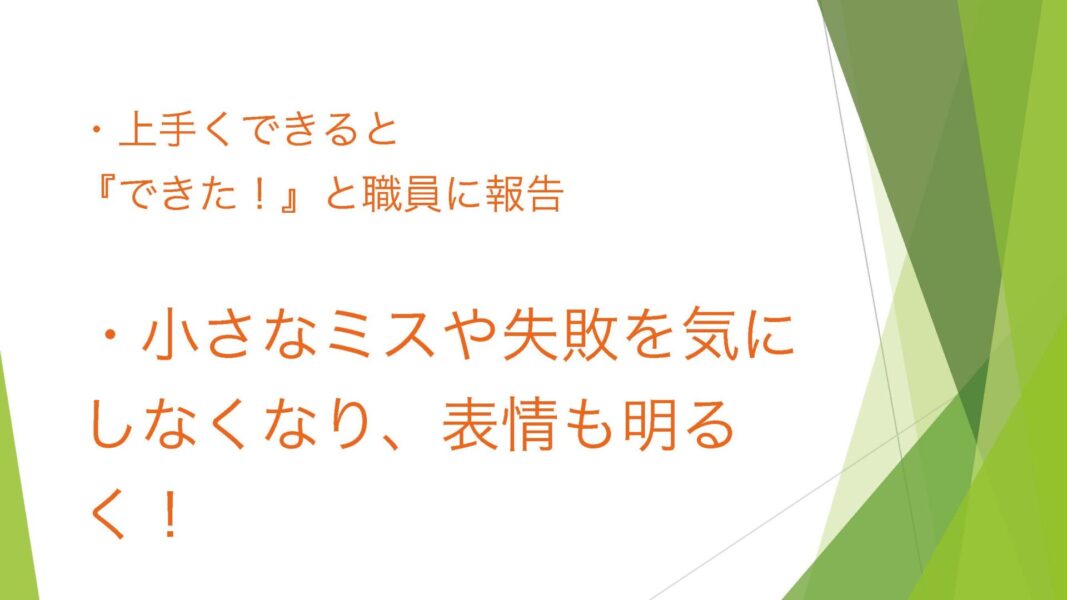 ・上手くできると
『できた！』と職員に報告

・小さなミスや失敗を気にしなくなり、表情も明るく！